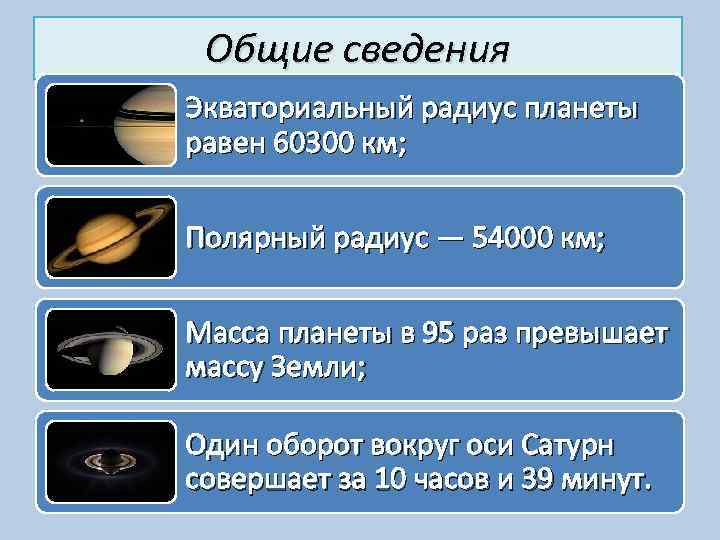 Общие сведения

Экваториальный радиус планеты равен 60300 км;

Полярный радиус — 54000 км;

Масса планеты в 95 раз превышает массу Земли;

Один оборот вокруг оси Сатурн совершает за 10 часов и 39 минут.